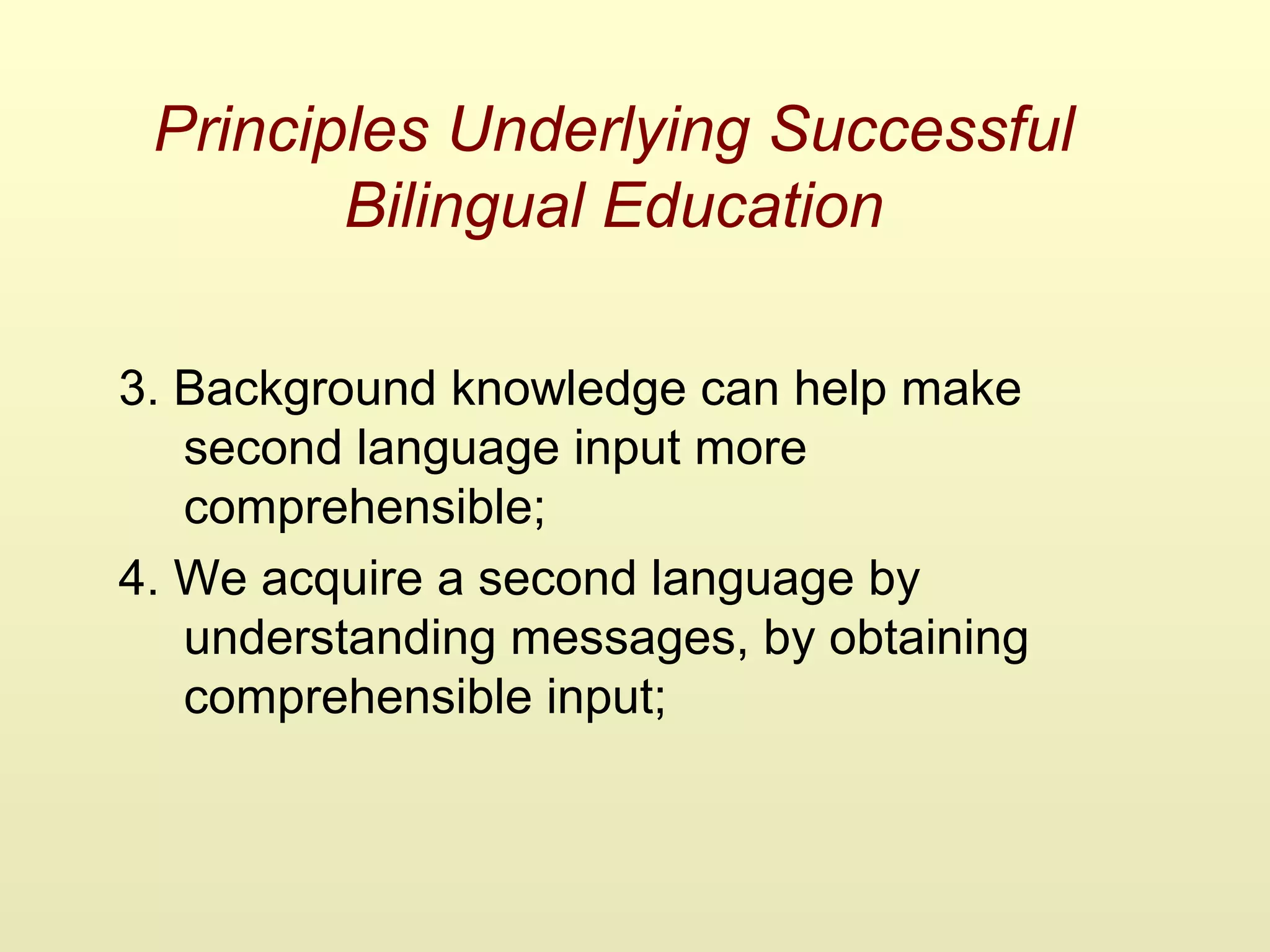 Principles Underlying Successful Bilingual Education

3. Background knowledge can help make second language input more comprehensible;

4. We acquire a second language by understanding messages, by obtaining comprehensible input;